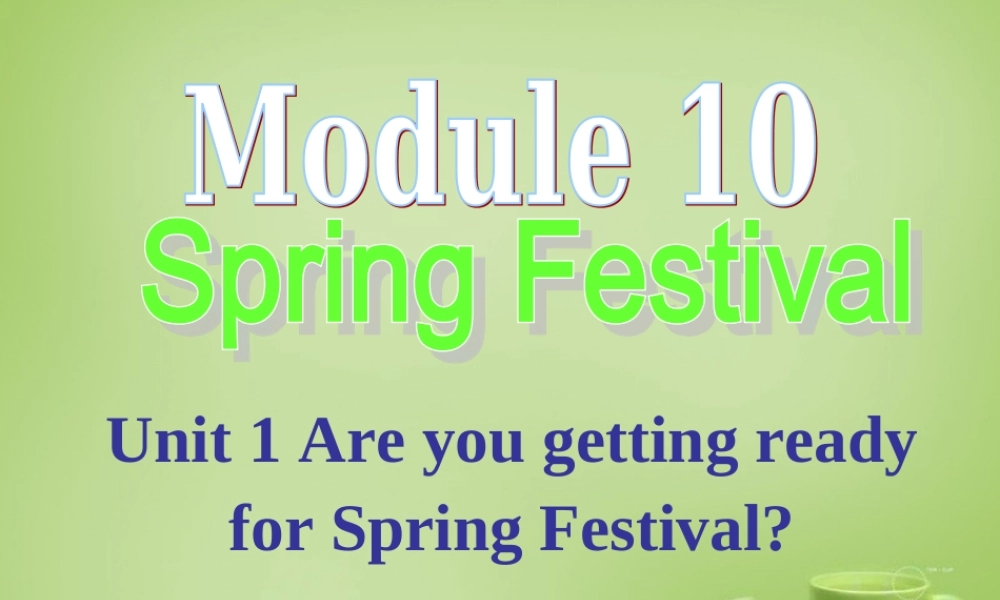 Module 10
Spring Festival

Unit 1 Are you getting ready for Spring Festival?